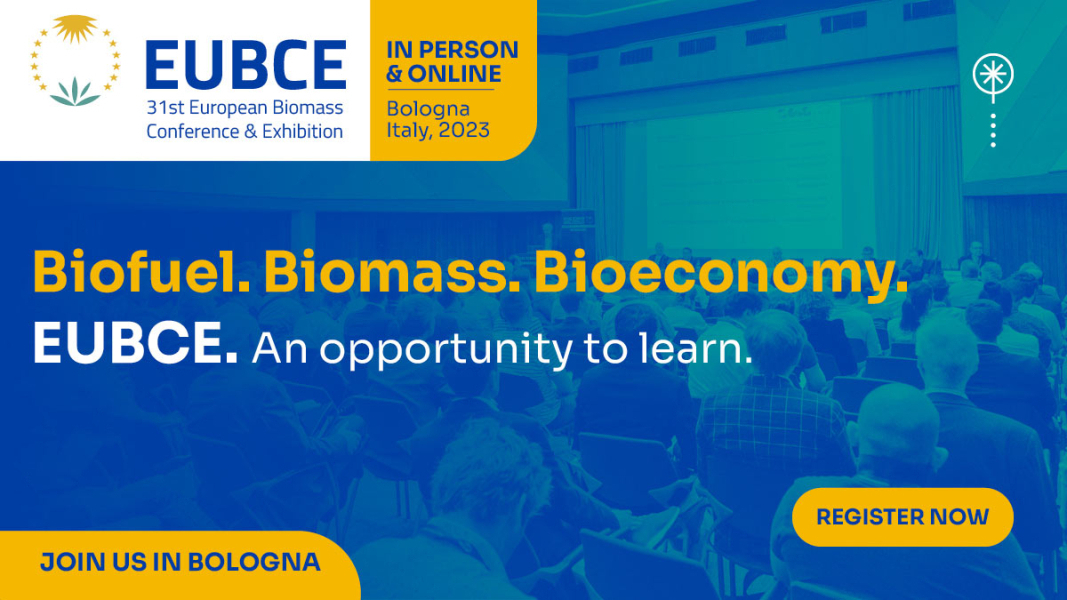 EUBCE
31st European Biomass Conference & Exhibition

IN PERSON & ONLINE
Bologna Italy, 2023

Biofuel. Biomass. Bioeconomy.
EUBCE. An opportunity to learn.

REGISTER NOW

JOIN US IN BOLOGNA